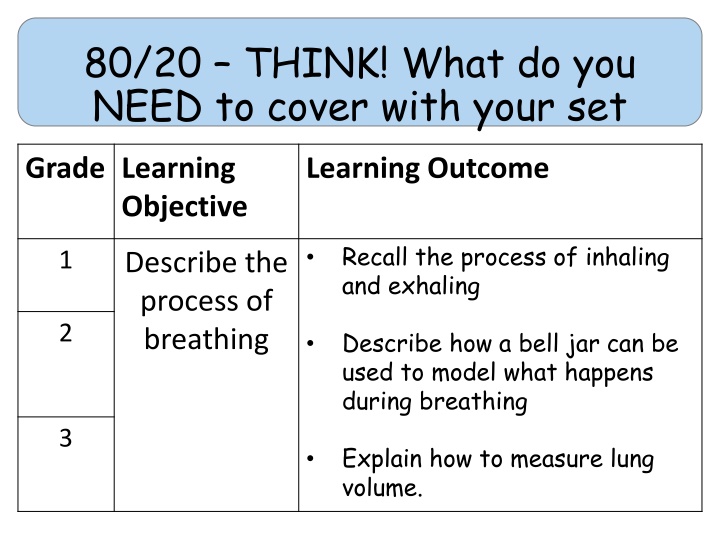 80/20 – THINK! What do you NEED to cover with your set

| Grade | Learning Objective | Learning Outcome |
|---|---|---|
| 1 | Describe the process of breathing | • Recall the process of inhaling and exhaling |
| 2 | | • Describe how a bell jar can be used to model what happens during breathing |
| 3 | | • Explain how to measure lung volume. |